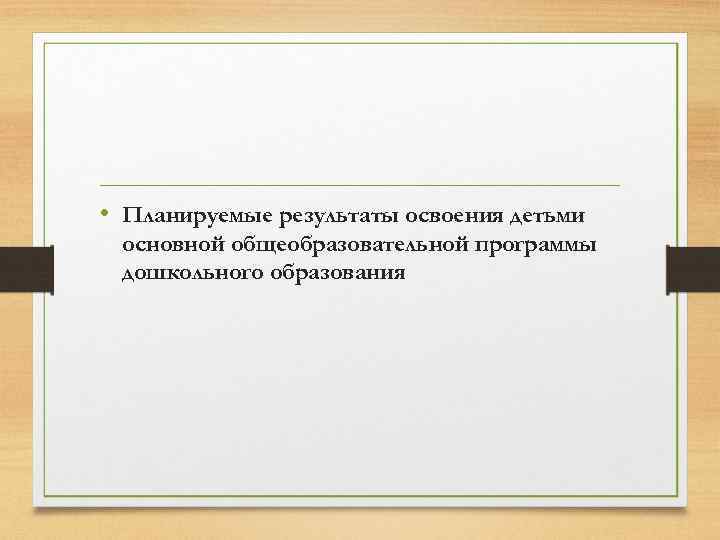 • Планируемые результаты освоения детьми основной общеобразовательной программы дошкольного образования